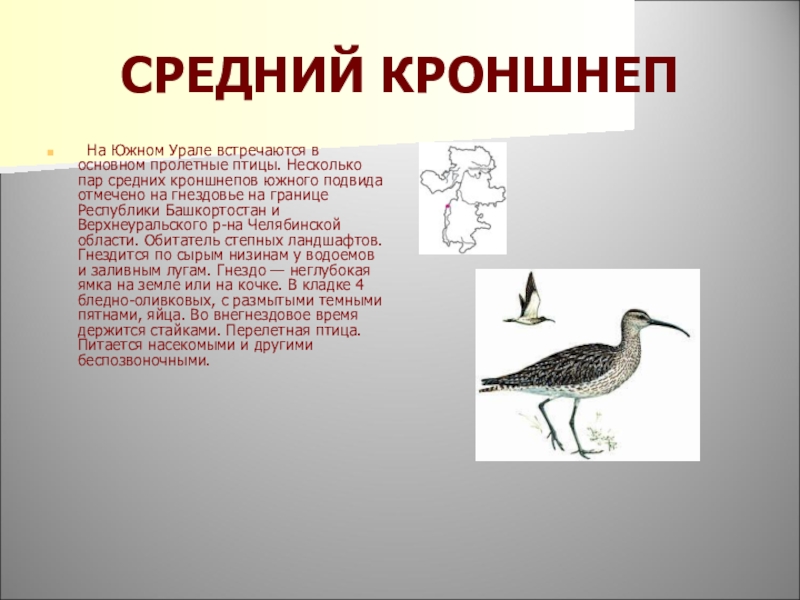 СРЕДНИЙ КРОНШНЕП

На Южном Урале встречаются в основном пролетные птицы. Несколько пар средних кроншнепов южного подвида отмечено на гнездовье на границе Республики Башкортостан и Верхнеуральского р-на Челябинской области. Обитатель степных ландшафтов. Гнездится по сырым низинам у водоемов и заливным лугам. Гнездо — неглубокая ямка на земле или на кочке. В кладке 4 бледно-оливковых, с размытыми темными пятнами, яйца. Во внегнездовое время держится стайками. Перелетная птица. Питается насекомыми и другими беспозвоночными.